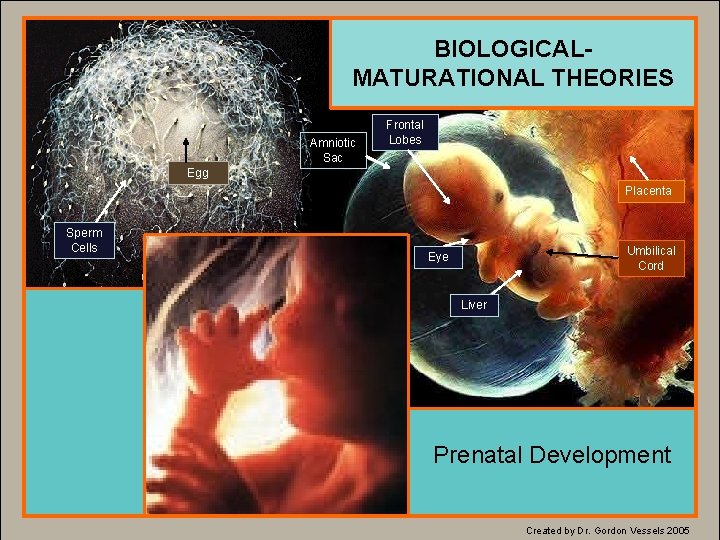 BIOLOGICAL-MATURATIONAL THEORIES

Egg

Sperm Cells

Amniotic Sac

Frontal Lobes

Placenta

Eye

Umbilical Cord

Liver

Prenatal Development

Created by Dr. Gordon Vessels 2005